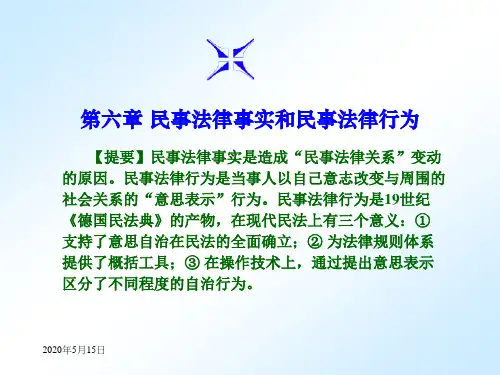 第六章 民事法律事实和民事法律行为

【提要】民事法律事实是造成“民事法律关系”变动的原因。民事法律行为是当事人以自己意志改变与周围的社会关系的“意思表示”行为。民事法律行为是19世纪《德国民法典》的产物，在现代民法上有三个意义：① 支持了意思自治在民法的全面确立；② 为法律规则体系提供了概括工具；③ 在操作技术上，通过提出意思表示区分了不同程度的自治行为。

2020年5月15日